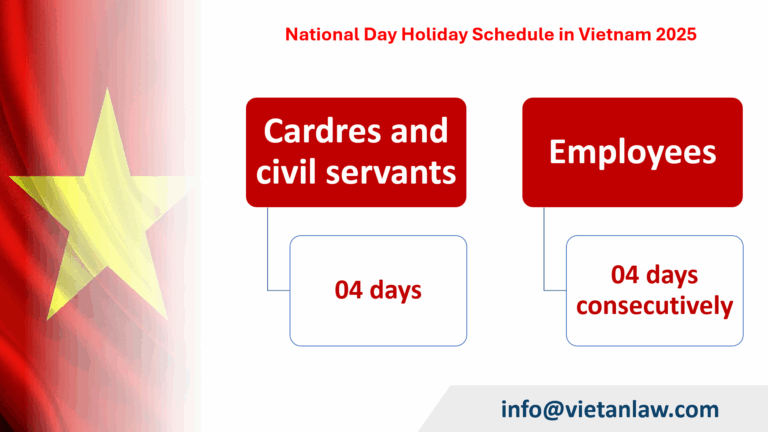 National Day Holiday Schedule in Vietnam 2025

Cardres and civil servants

04 days

Employees

04 days consecutively

info@vietanlaw.com